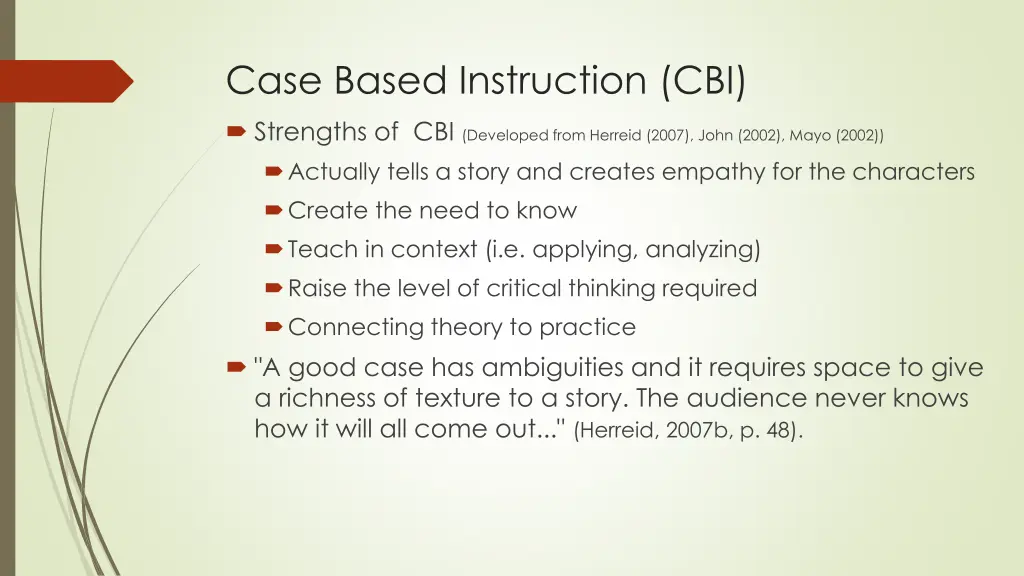 Case Based Instruction (CBI)

Strengths of CBI (Developed from Herreid (2007), John (2002), Mayo (2002))

Actually tells a story and creates empathy for the characters

Create the need to know

Teach in context (i.e. applying, analyzing)

Raise the level of critical thinking required

Connecting theory to practice

"A good case has ambiguities and it requires space to give a richness of texture to a story. The audience never knows how it will all come out..." (Herreid, 2007b, p. 48).